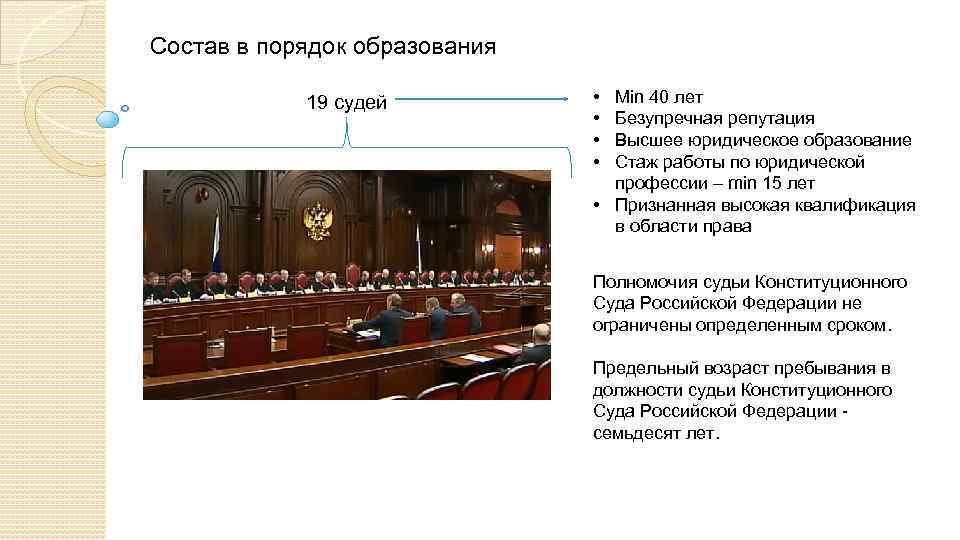 Состав в порядок образования

19 судей

• Min 40 лет
• Безупречная репутация
• Высшее юридическое образование
• Стаж работы по юридической профессии – min 15 лет
• Признанная высокая квалификация в области права

Полномочия судьи Конституционного Суда Российской Федерации не ограничены определенным сроком.

Предельный возраст пребывания в должности судьи Конституционного Суда Российской Федерации - семьдесят лет.